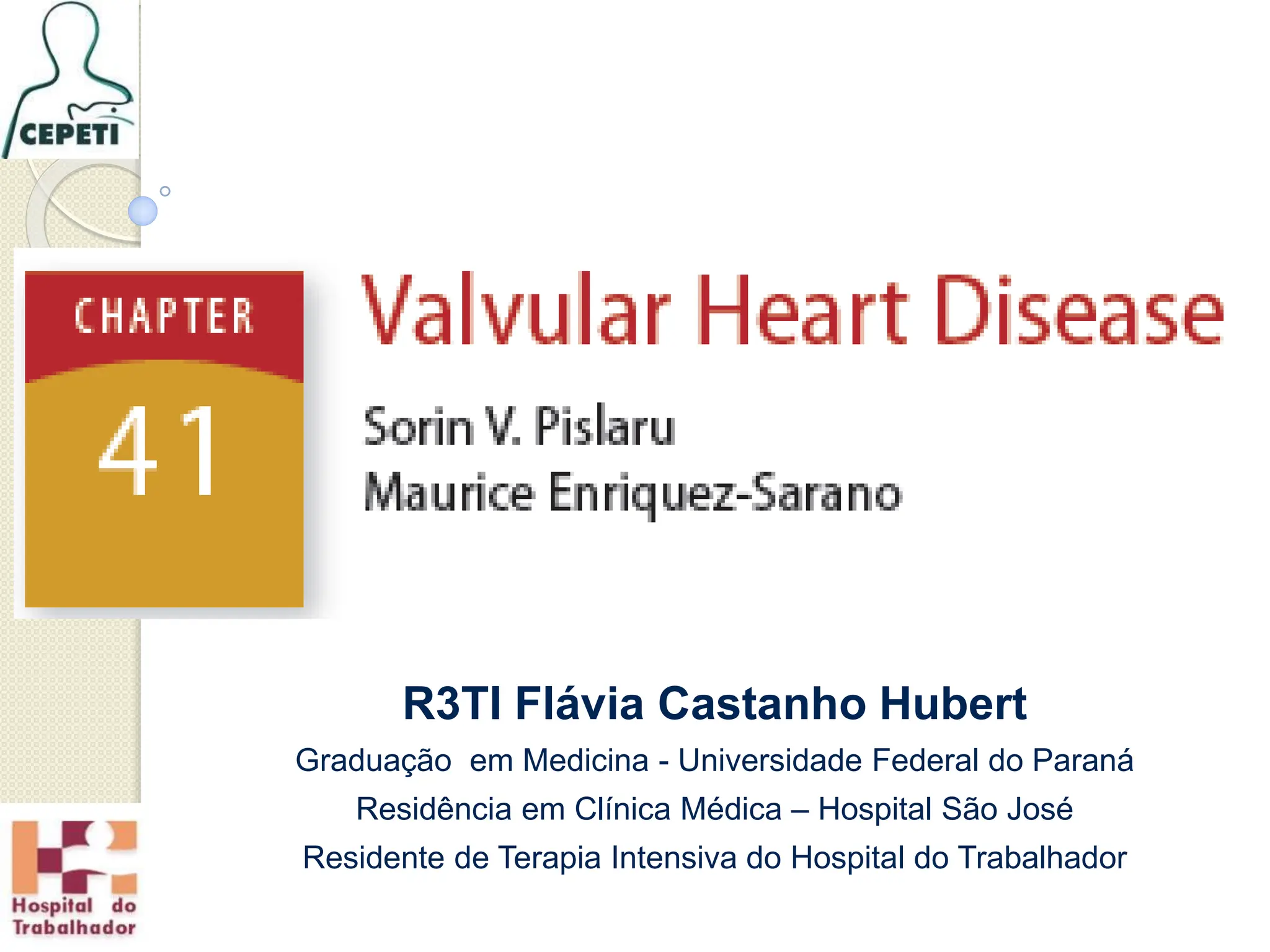 CEPETI

CHAPTER

41

Valvular Heart Disease

Sorin V. Pislaru
Maurice Enriquez-Sarano

R3TI Flávia Castanho Hubert

Graduação em Medicina - Universidade Federal do Paraná

Residência em Clínica Médica – Hospital São José

Residente de Terapia Intensiva do Hospital do Trabalhador

Hospital do Trabalhador